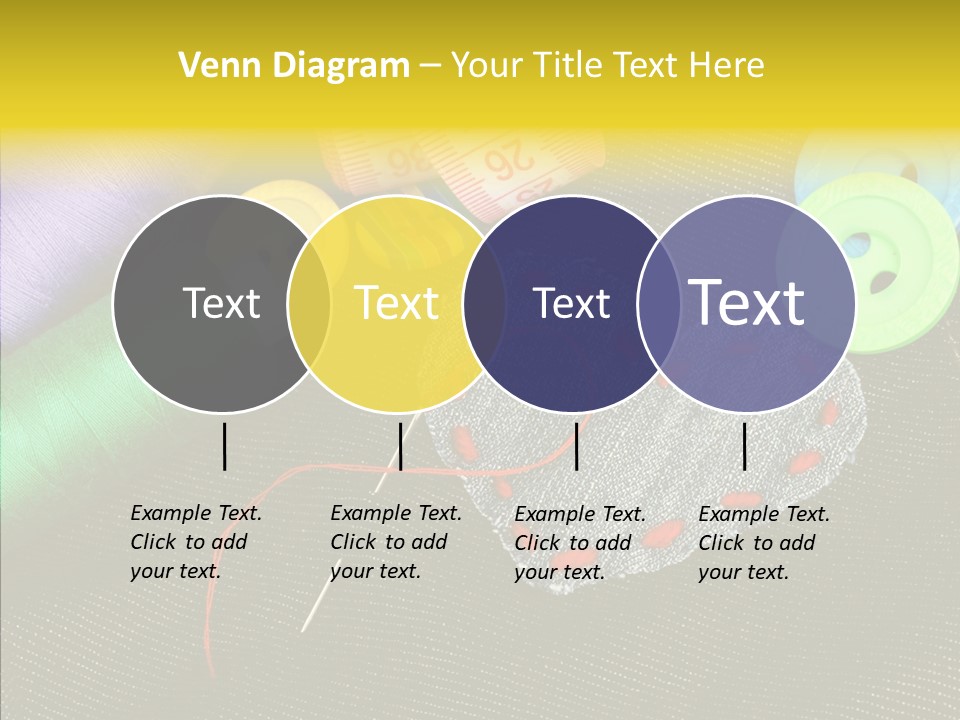 Venn Diagram – Your Title Text Here

Text

Text

Text

Text

Example Text. Click to add your text.

Example Text. Click to add your text.

Example Text. Click to add your text.

Example Text. Click to add your text.